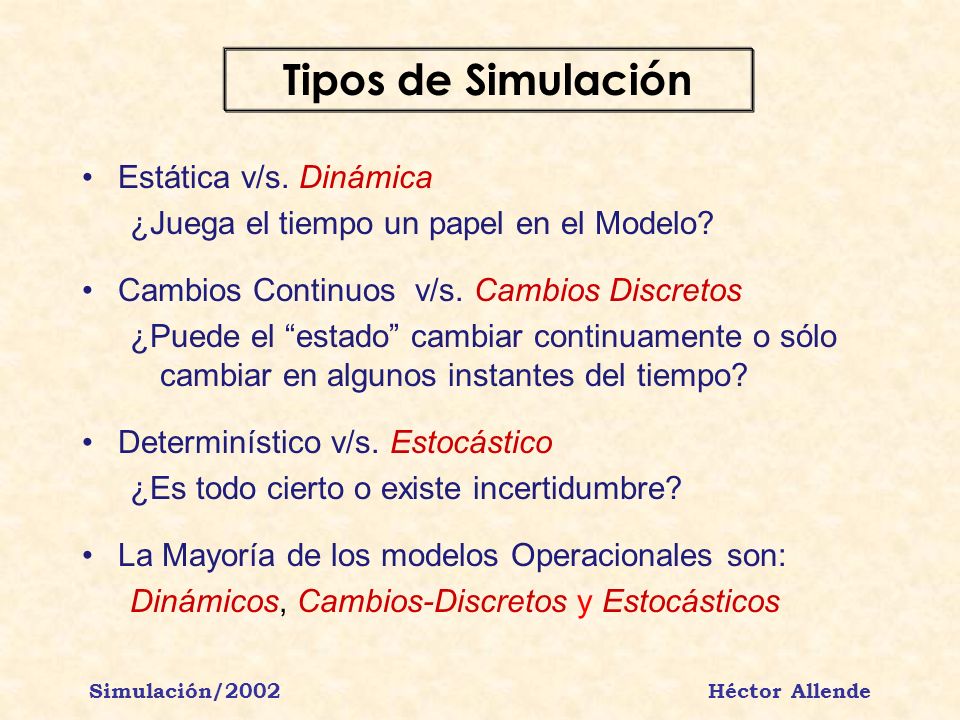 Tipos de Simulación

• Estática v/s. Dinámica
¿Juega el tiempo un papel en el Modelo?

• Cambios Continuos v/s. Cambios Discretos
¿Puede el “estado” cambiar continuamente o sólo cambiar en algunos instantes del tiempo?

• Determinístico v/s. Estocástico
¿Es todo cierto o existe incertidumbre?

• La Mayoría de los modelos Operacionales son:
Dinámicos, Cambios-Discretos y Estocásticos

Simulación/2002

Héctor Allende